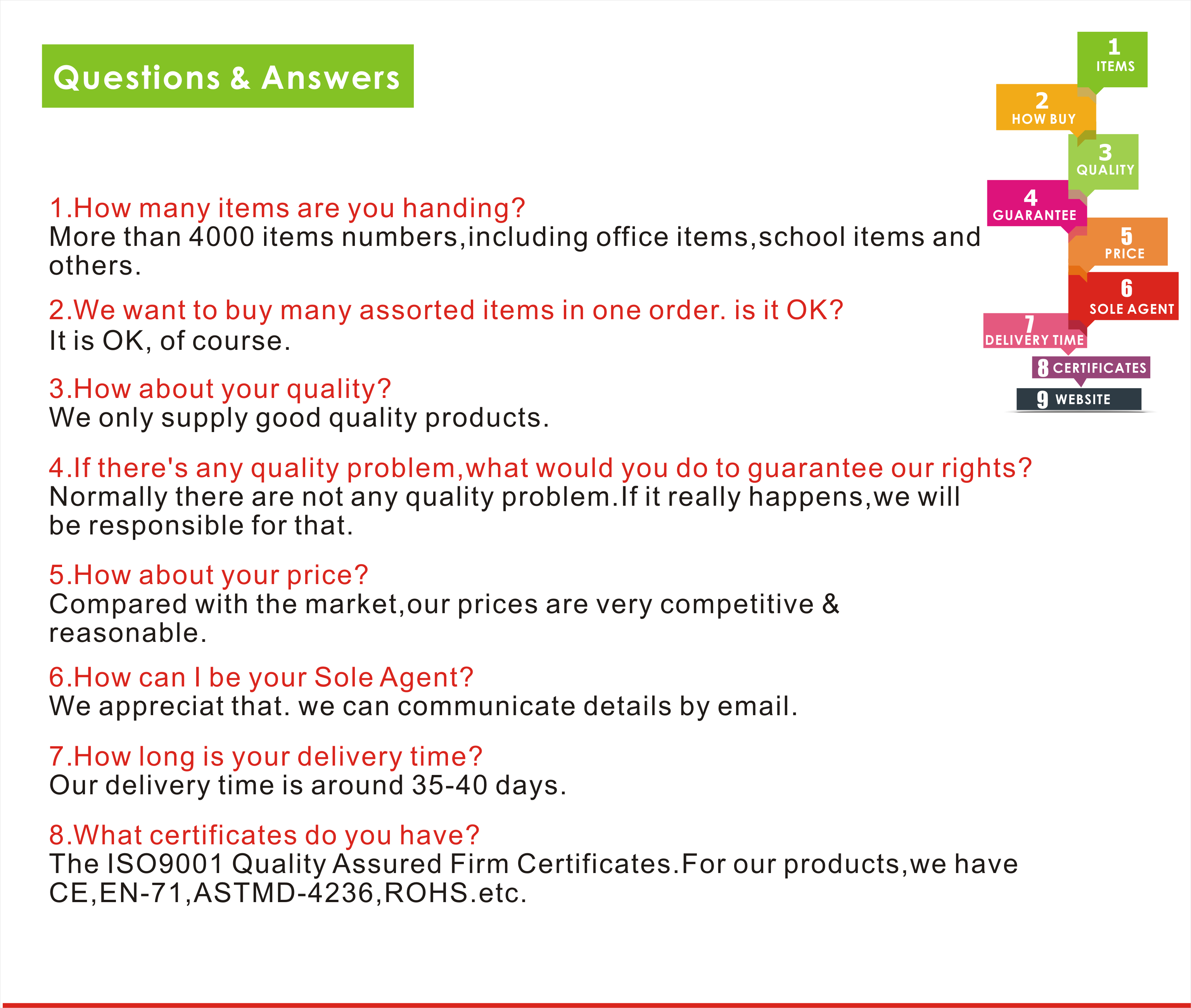 Questions & Answers

1 ITEMS
2 HOW BUY
3 QUALITY
4 GUARANTEE
5 PRICE
6 SOLE AGENT
7 DELIVERY TIME
8 CERTIFICATES
9 WEBSITE

1.How many items are you handing?
More than 4000 items numbers,including office items,school items and others.

2.We want to buy many assorted items in one order. is it OK?
It is OK, of course.

3.How about your quality?
We only supply good quality products.

4.If there's any quality problem,what would you do to guarantee our rights?
Normally there are not any quality problem.If it really happens,we will be responsible for that.

5.How about your price?
Compared with the market,our prices are very competitive & reasonable.

6.How can I be your Sole Agent?
We appreciat that. we can communicate details by email.

7.How long is your delivery time?
Our delivery time is around 35-40 days.

8.What certificates do you have?
The ISO9001 Quality Assured Firm Certificates.For our products,we have CE,EN-71,ASTMD-4236,ROHS.etc.